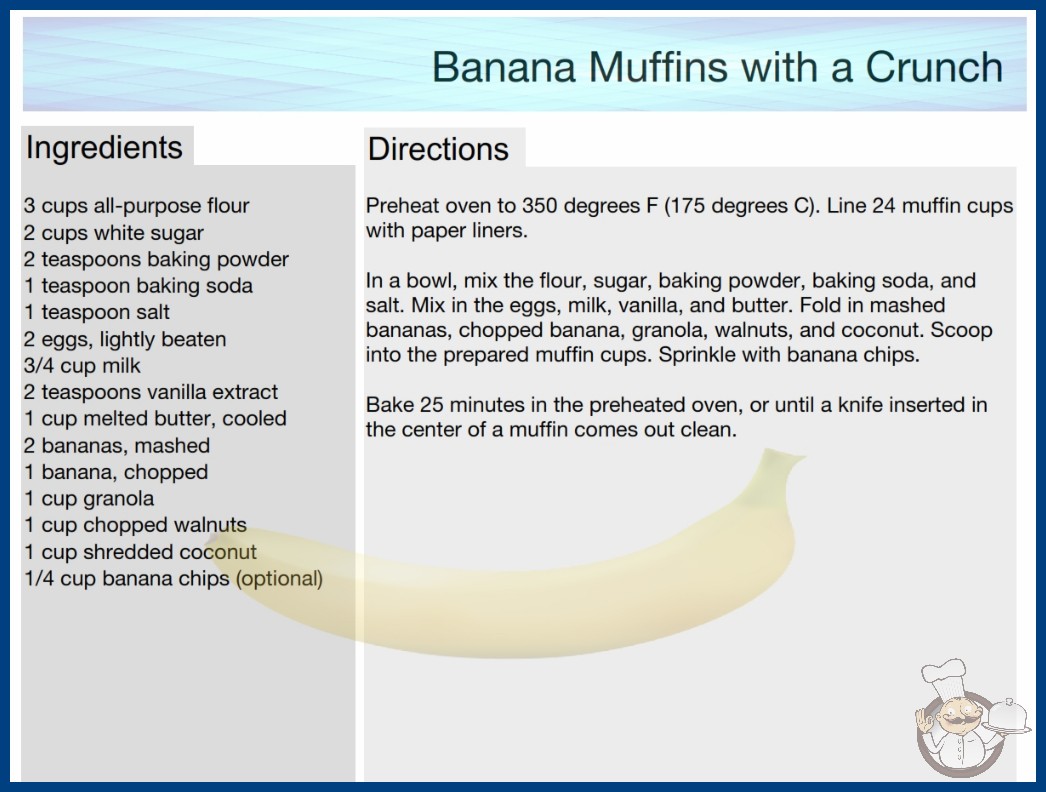 Banana Muffins with a Crunch

Ingredients

3 cups all-purpose flour
2 cups white sugar
2 teaspoons baking powder
1 teaspoon baking soda
1 teaspoon salt
2 eggs, lightly beaten
3/4 cup milk
2 teaspoons vanilla extract
1 cup melted butter, cooled
2 bananas, mashed
1 banana, chopped
1 cup granola
1 cup chopped walnuts
1 cup shredded coconut
1/4 cup banana chips (optional)

Directions

Preheat oven to 350 degrees F (175 degrees C). Line 24 muffin cups with paper liners.

In a bowl, mix the flour, sugar, baking powder, baking soda, and salt. Mix in the eggs, milk, vanilla, and butter. Fold in mashed bananas, chopped banana, granola, walnuts, and coconut. Scoop into the prepared muffin cups. Sprinkle with banana chips.

Bake 25 minutes in the preheated oven, or until a knife inserted in the center of a muffin comes out clean.